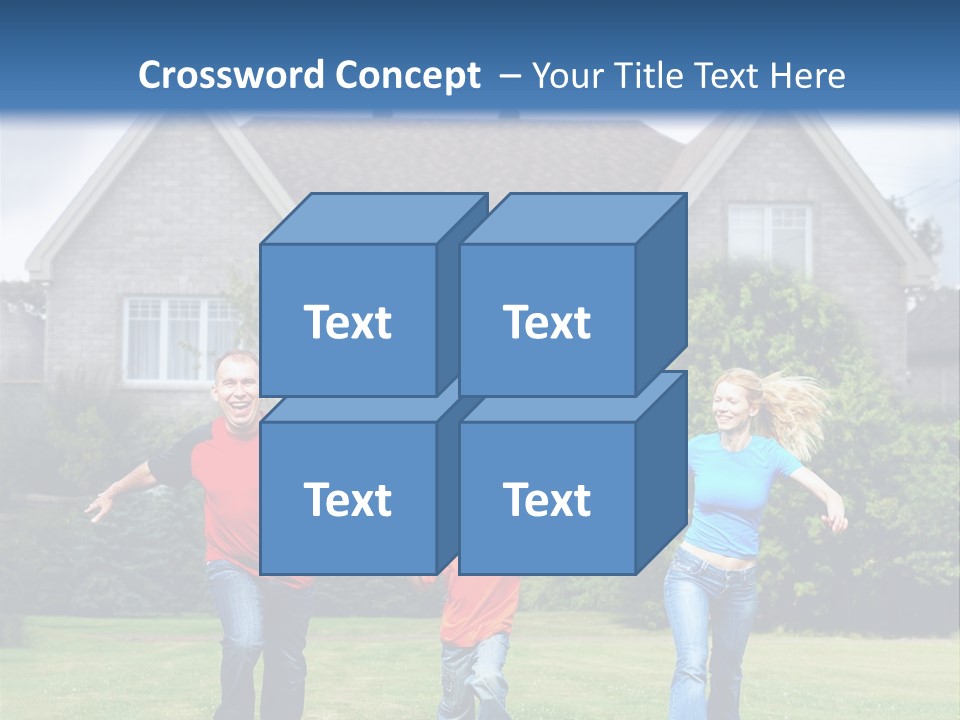 Crossword Concept – Your Title Text Here

Text

Text

Text

Text